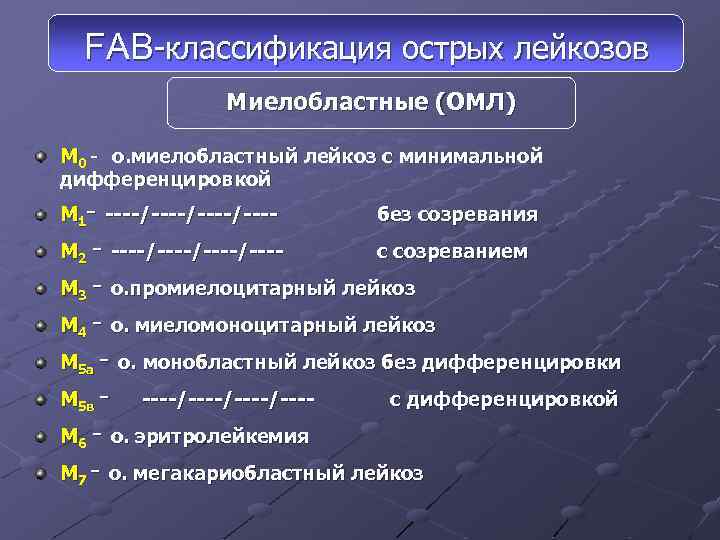 FAB-классификация острых лейкозов

Миелобластные (ОМЛ)

$M_0$ - о.миелобластный лейкоз с минимальной дифференцировкой

$M_1$ – ----/----/----/---- без созревания

$M_2$ – ----/----/----/---- с созреванием

$M_3$ – о.промиелоцитарный лейкоз

$M_4$ – о. миеломоноцитарный лейкоз

$M_{5а}$ – о. монобластный лейкоз без дифференцировки

$M_{5в}$ – ----/----/----/---- с дифференцировкой

$M_6$ – о. эритролейкемия

$M_7$ – о. мегакариобластный лейкоз